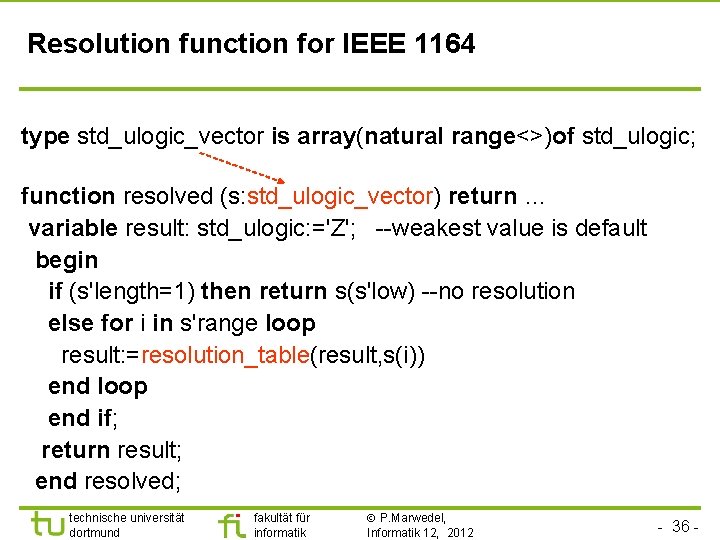 Resolution function for IEEE 1164

type std_ulogic_vector is array(natural range<>)of std_ulogic;

function resolved (s:std_ulogic_vector) return ...
variable result: std_ulogic:='Z'; --weakest value is default
begin
if (s'length=1) then return s(s'low) --no resolution
else for i in s'range loop
result:=resolution_table(result,s(i))
end loop
end if;
return result;
end resolved;

tu technische universität dortmund

fi fakultät für informatik

© P.Marwedel, Informatik 12, 2012

- 36 -